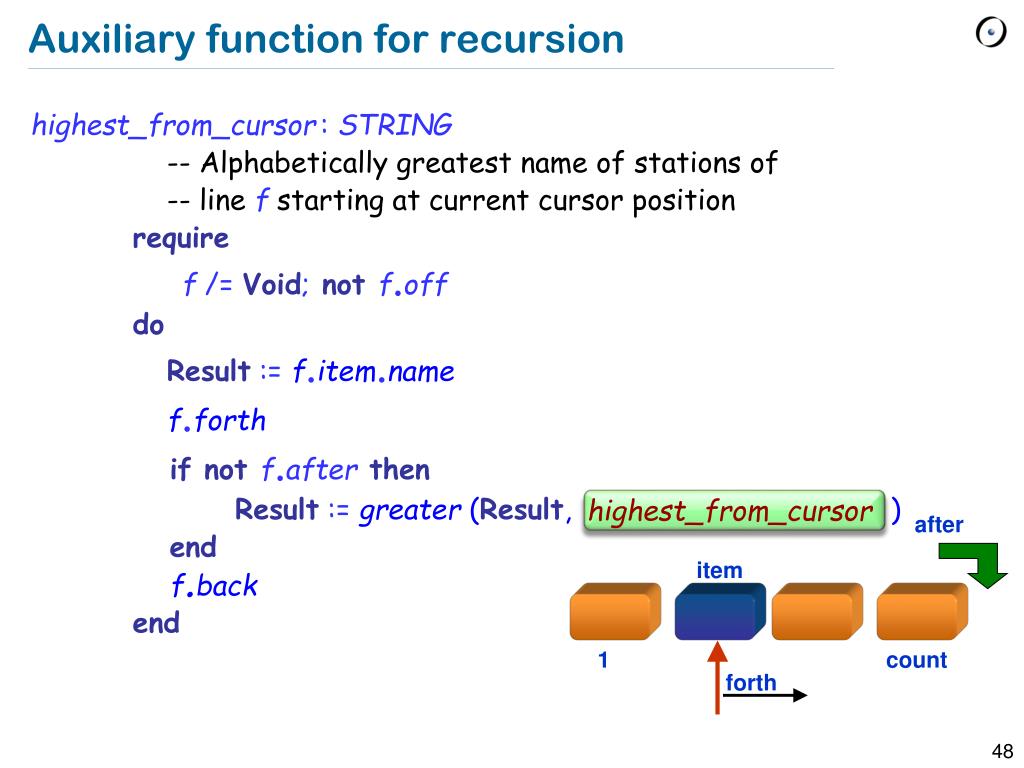 Auxiliary function for recursion

highest_from_cursor : STRING
-- Alphabetically greatest name of stations of
-- line f starting at current cursor position
require
f /= Void; not f.off
do
Result := f.item.name
f.forth
if not f.after then
Result := greater (Result, highest_from_cursor )
end
f.back
end

after
item
1
count
forth

48